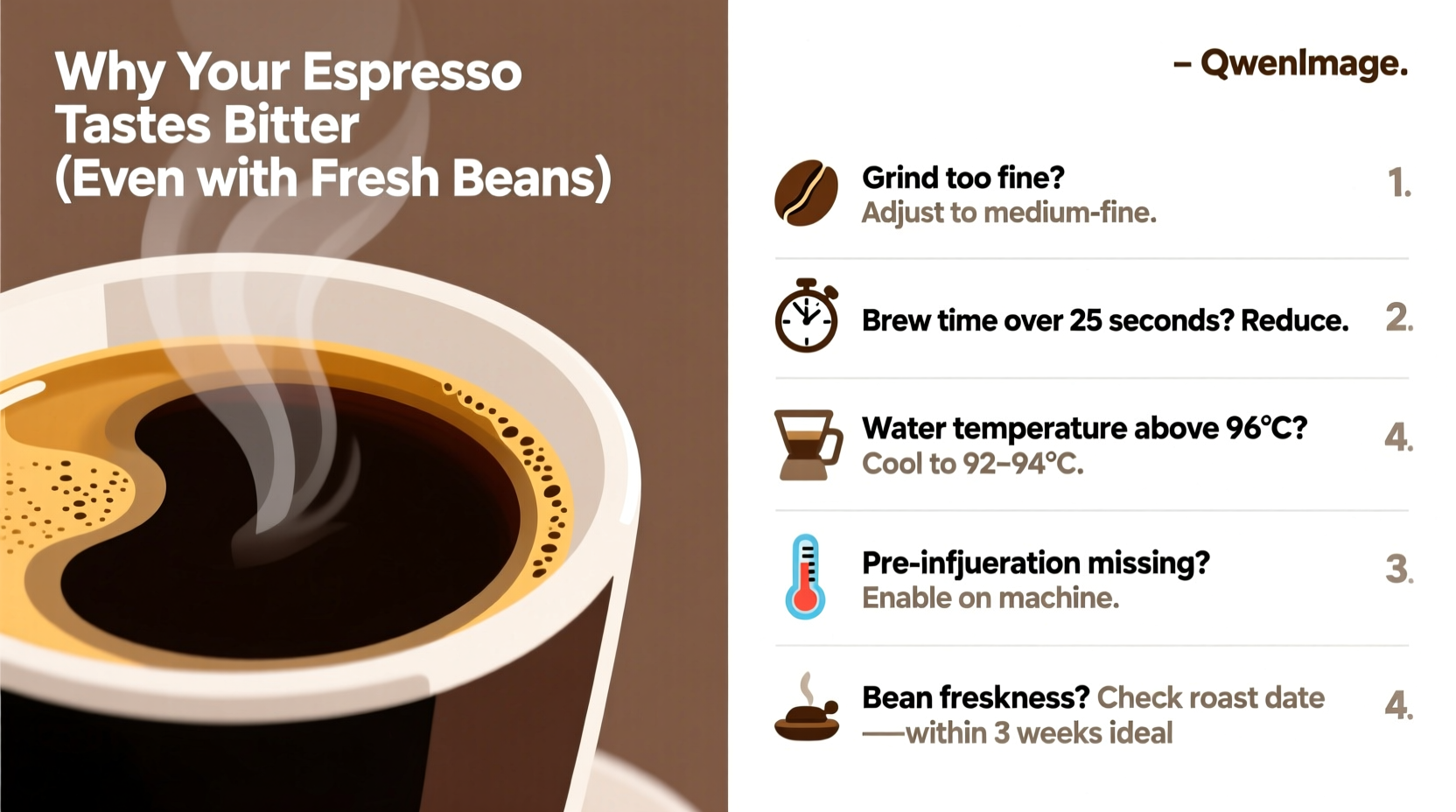 Why Your Espresso Tastes Bitter (Even with Fresh Beans)

– QwenImage.

Grind too fine?
Adjust to medium-fine.
1.

Brew time over 25 seconds? Reduce.
2.

Water temperature above 96°C?
Cool to 92–94°C.
4.

Pre-infjueration missing?
Enable on machine.
3.

Bean freskness? Check roast date —within 3 weeks ideal
4.